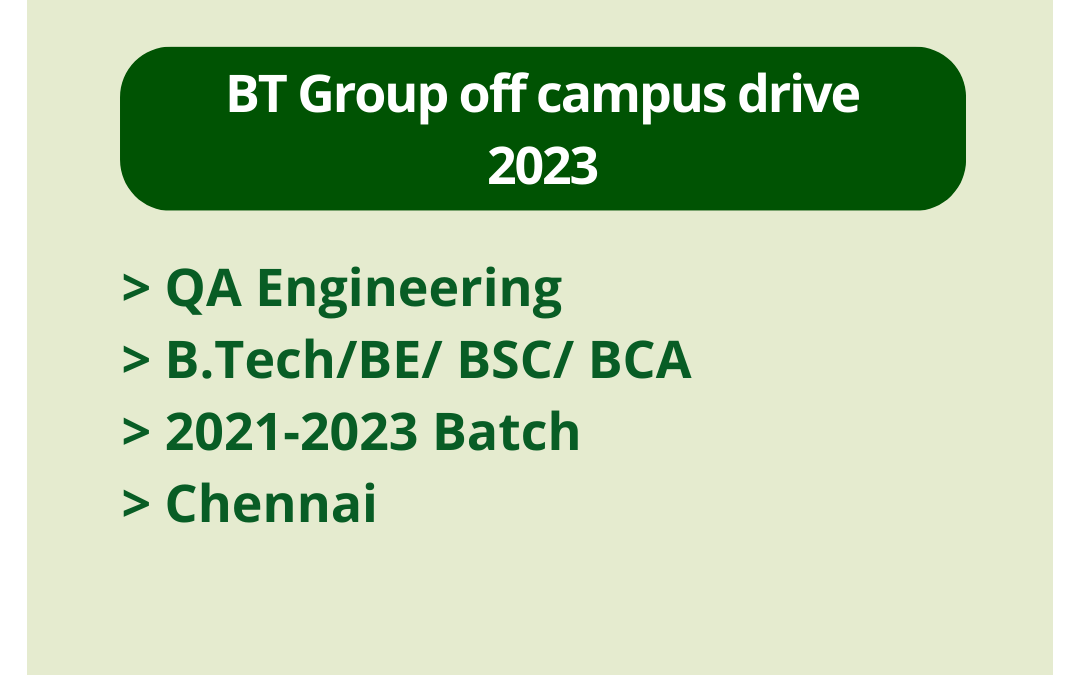 BT Group off campus drive 2023

> QA Engineering
> B.Tech/BE/ BSC/ BCA
> 2021-2023 Batch
> Chennai